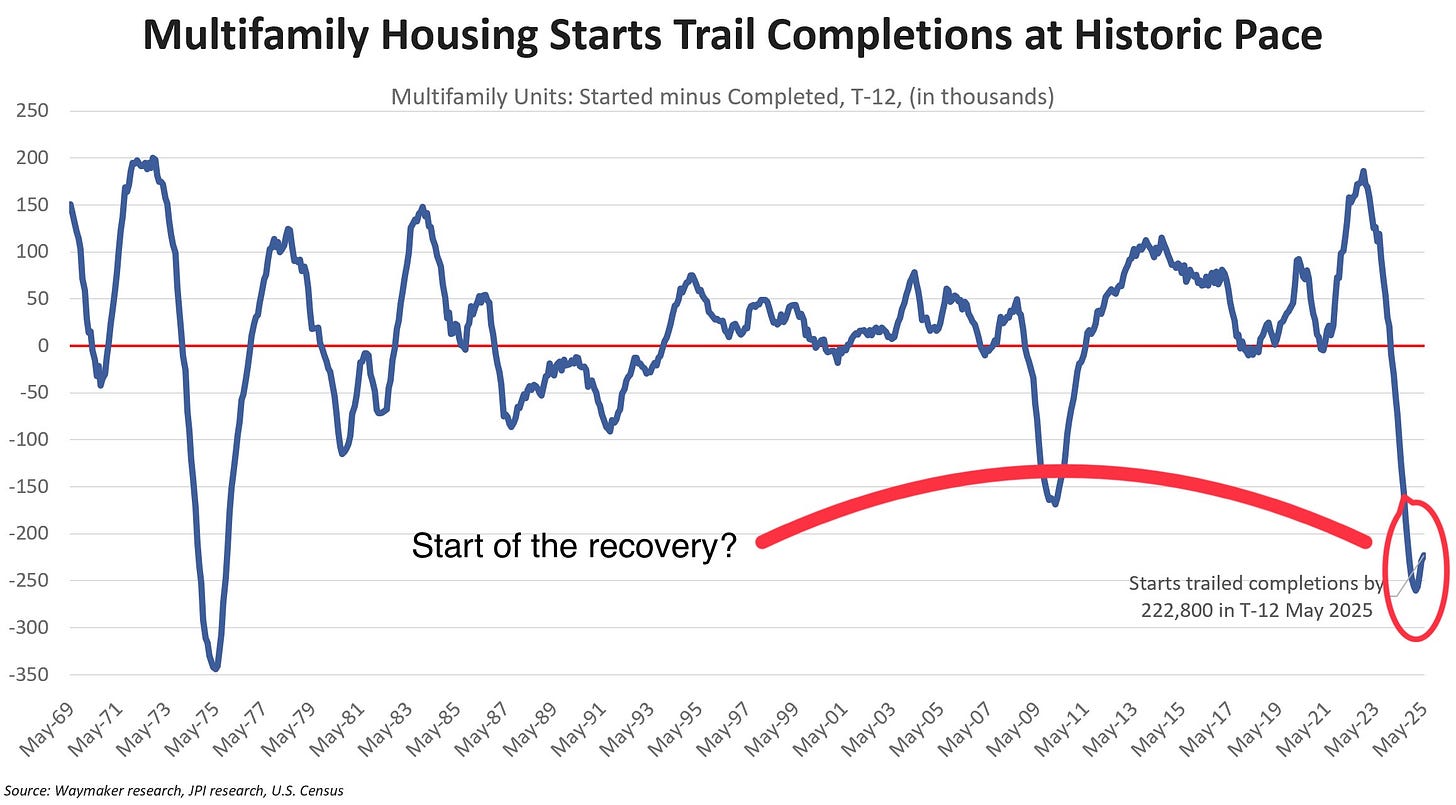 Multifamily Housing Starts Trail Completions at Historic Pace

Multifamily Units: Started minus Completed, T-12, (in thousands)

250
200
150
100
50
0
-50
-100
-150
-200
-250
-300
-350

Start of the recovery?

Starts trailed completions by 222,800 in T-12 May 2025

May-69 May-71 May-73 May-75 May-77 May-79 May-81 May-83 May-85 May-87 May-89 May-91 May-93 May-95 May-97 May-99 May-01 May-03 May-05 May-07 May-09 May-11 May-13 May-15 May-17 May-19 May-21 May-23 May-25

Source: Waymaker research, JPI research, U.S. Census